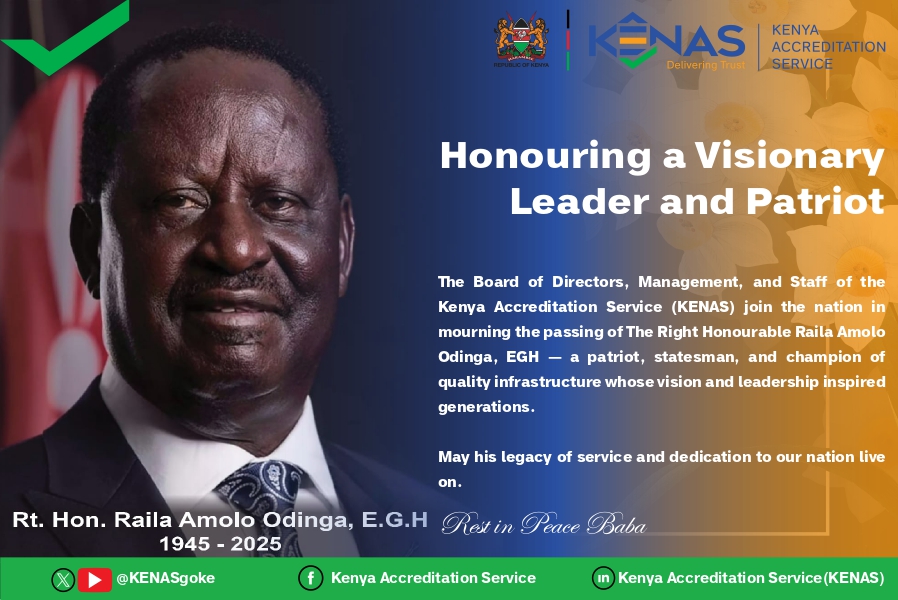 REPUBLIC OF KENYA

KENAS
Delivering Trust

KENYA ACCREDITATION SERVICE

Honouring a Visionary Leader and Patriot

The Board of Directors, Management, and Staff of the Kenya Accreditation Service (KENAS) join the nation in mourning the passing of The Right Honourable Raila Amolo Odinga, EGH — a patriot, statesman, and champion of quality infrastructure whose vision and leadership inspired generations.

May his legacy of service and dedication to our nation live on.

Rt. Hon. Raila Amolo Odinga, E.G.H
1945 - 2025

Rest in Peace Baba

@KENASgoke

Kenya Accreditation Service

Kenya Accreditation Service(KENAS)